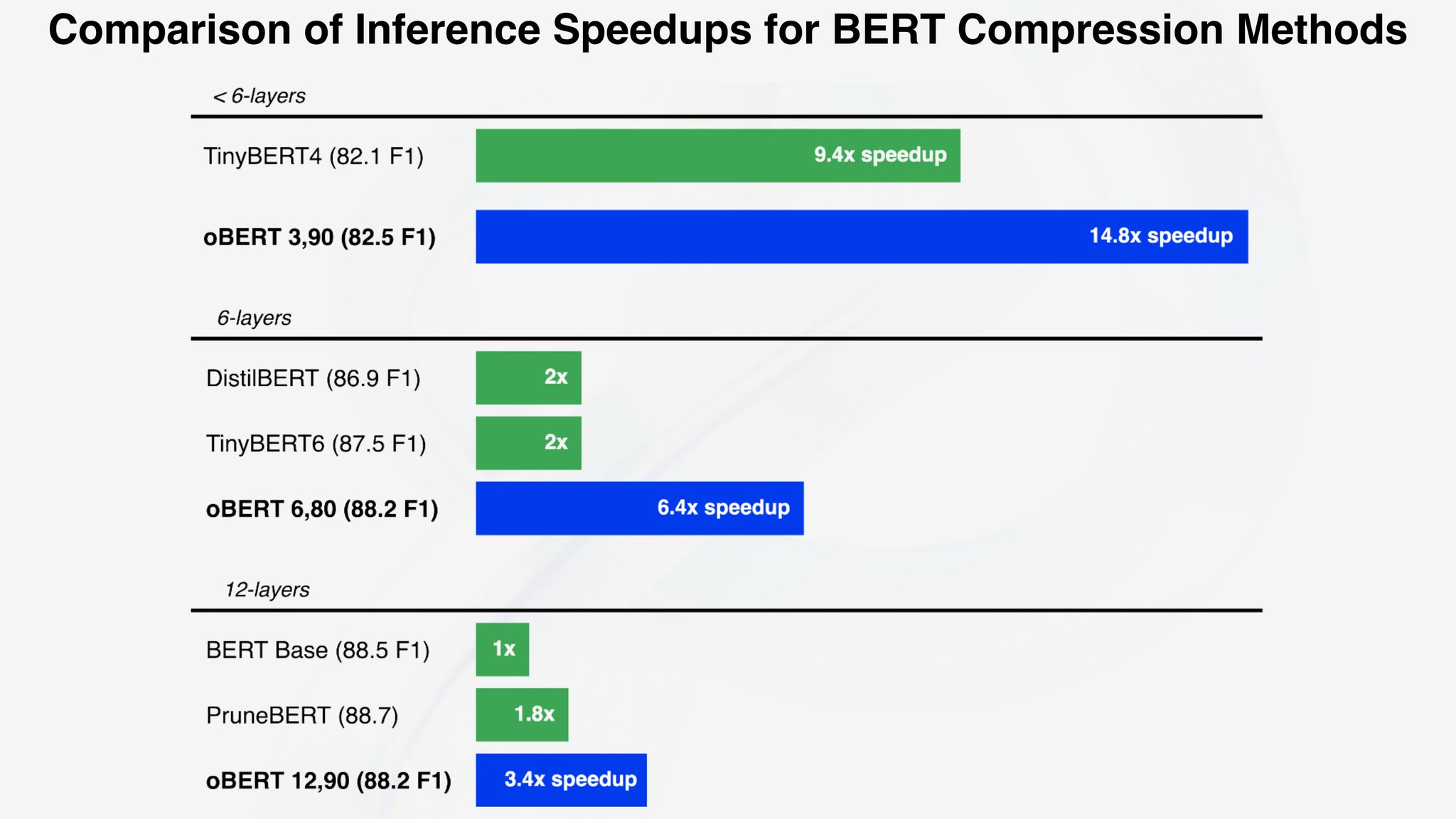 Comparison of Inference Speedups for BERT Compression Methods

< 6-layers

TinyBERT4 (82.1 F1) 9.4x speedup

oBERT 3,90 (82.5 F1) 14.8x speedup

6-layers

DistilBERT (86.9 F1) 2x

TinyBERT6 (87.5 F1) 2x

oBERT 6,80 (88.2 F1) 6.4x speedup

12-layers

BERT Base (88.5 F1) 1x

PruneBERT (88.7) 1.8x

oBERT 12,90 (88.2 F1) 3.4x speedup